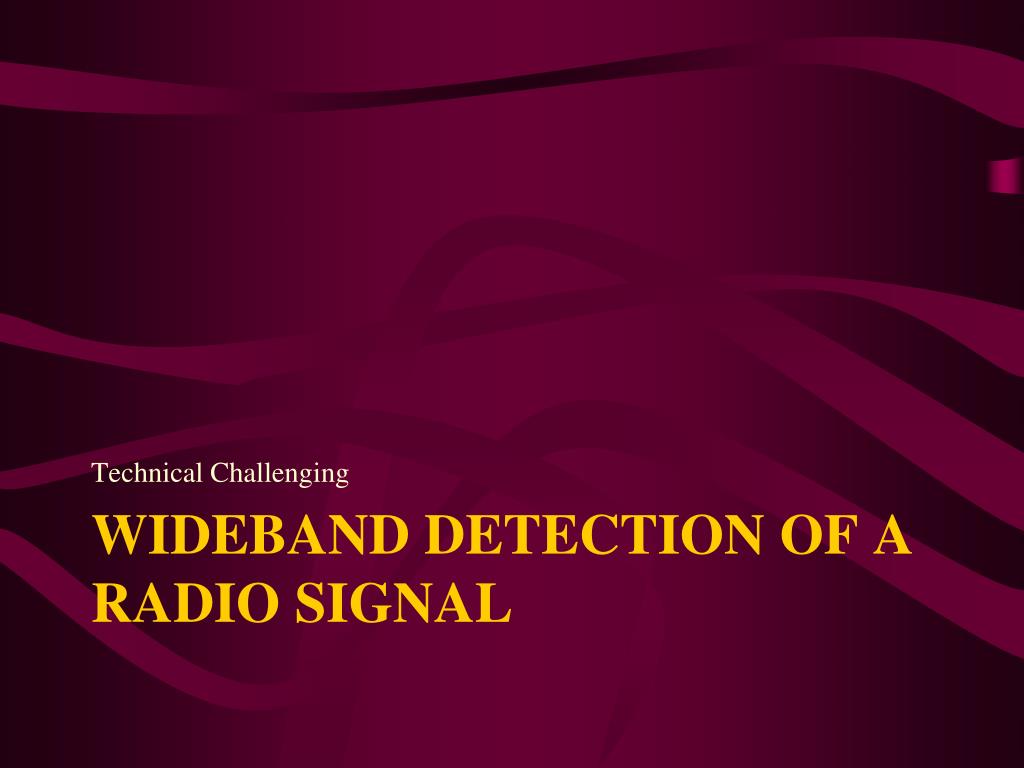 Technical Challenging

WIDEBAND DETECTION OF A RADIO SIGNAL